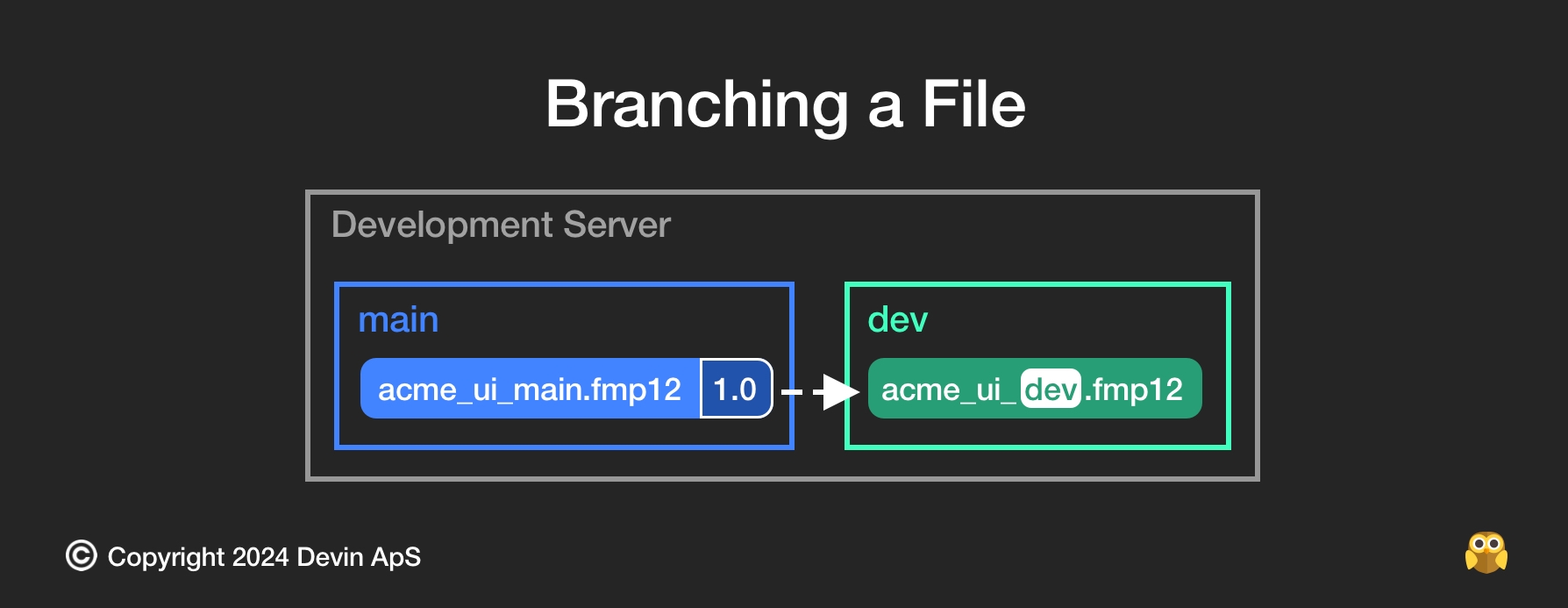 Branching a File

Development Server

main

acme_ui_main.fmp12 1.0

dev

acme_ui_dev.fmp12

© Copyright 2024 Devin ApS